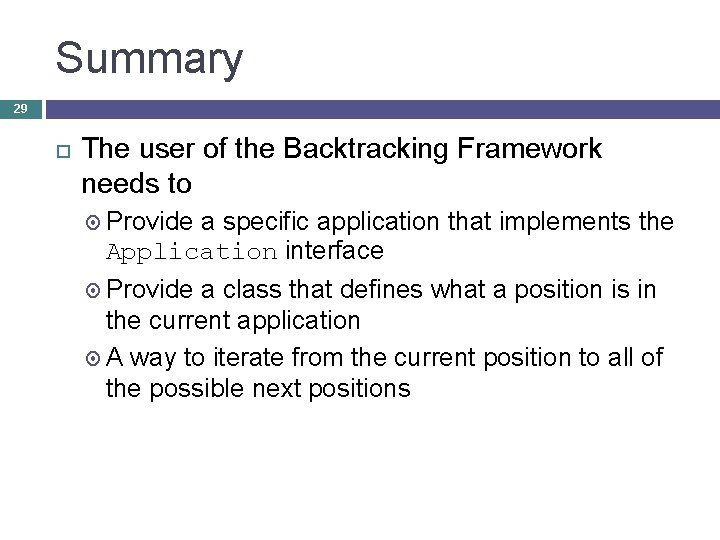 Summary

29

The user of the Backtracking Framework needs to

Provide a specific application that implements the Application interface

Provide a class that defines what a position is in the current application

A way to iterate from the current position to all of the possible next positions